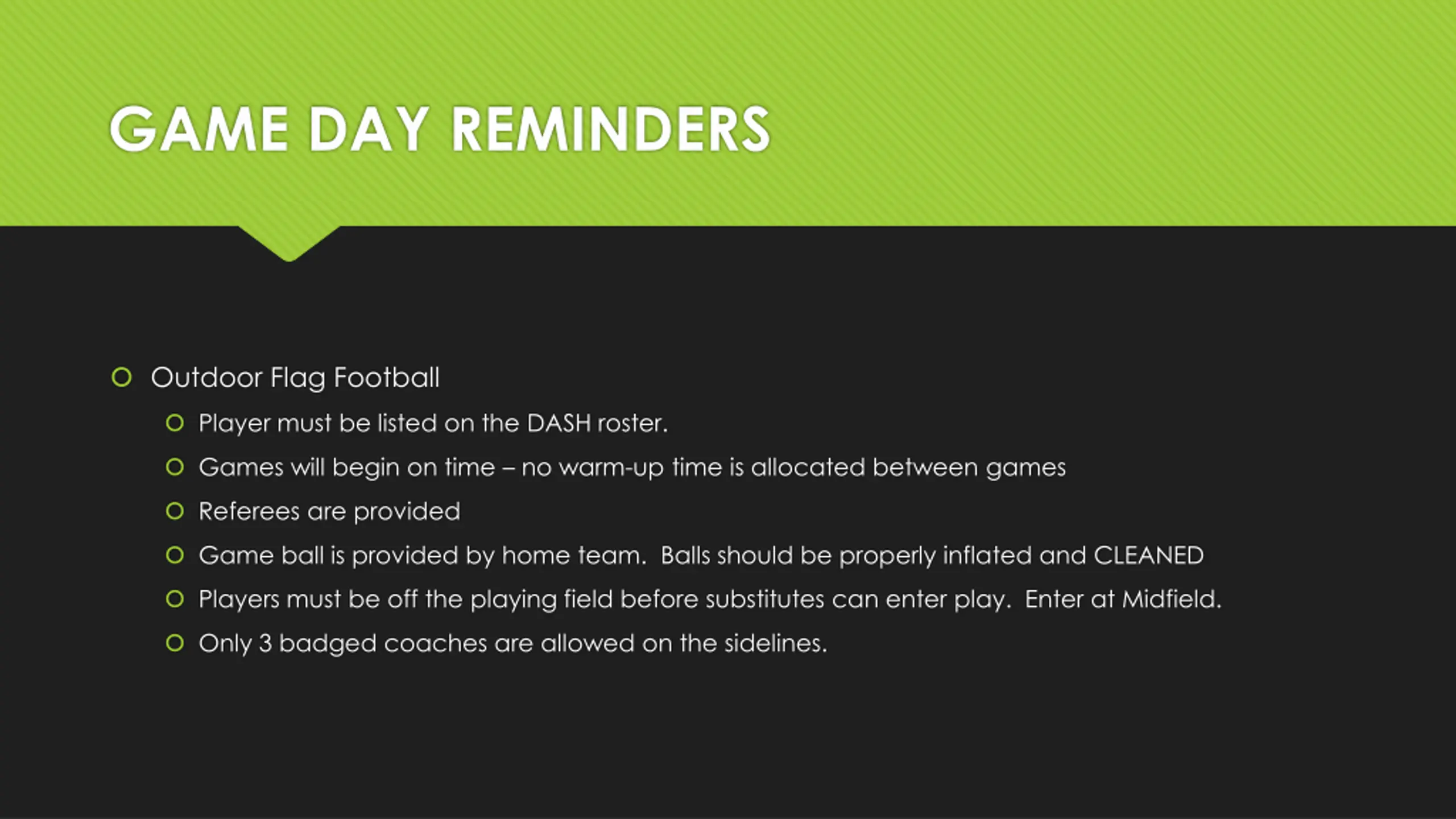 GAME DAY REMINDERS

Outdoor Flag Football

Player must be listed on the DASH roster.

Games will begin on time – no warm-up time is allocated between games

Referees are provided

Game ball is provided by home team. Balls should be properly inflated and CLEANED

Players must be off the playing field before substitutes can enter play. Enter at Midfield.

Only 3 badged coaches are allowed on the sidelines.